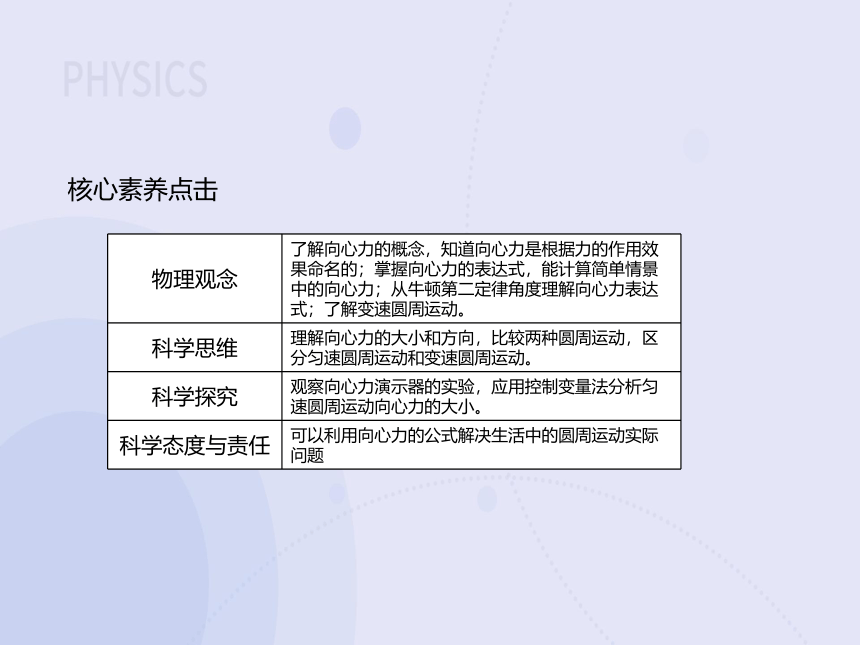 PHYSICS

核心素养点击

| 物理观念 | 了解向心力的概念，知道向心力是根据力的作用效果命名的；掌握向心力的表达式，能计算简单情景中的向心力；从牛顿第二定律角度理解向心力表达式；了解变速圆周运动。 |
|---|---|
| 科学思维 | 理解向心力的大小和方向，比较两种圆周运动，区分匀速圆周运动和变速圆周运动。 |
| 科学探究 | 观察向心力演示器的实验，应用控制变量法分析匀速圆周运动向心力的大小。 |
| 科学态度与责任 | 可以利用向心力的公式解决生活中的圆周运动实际问题 |